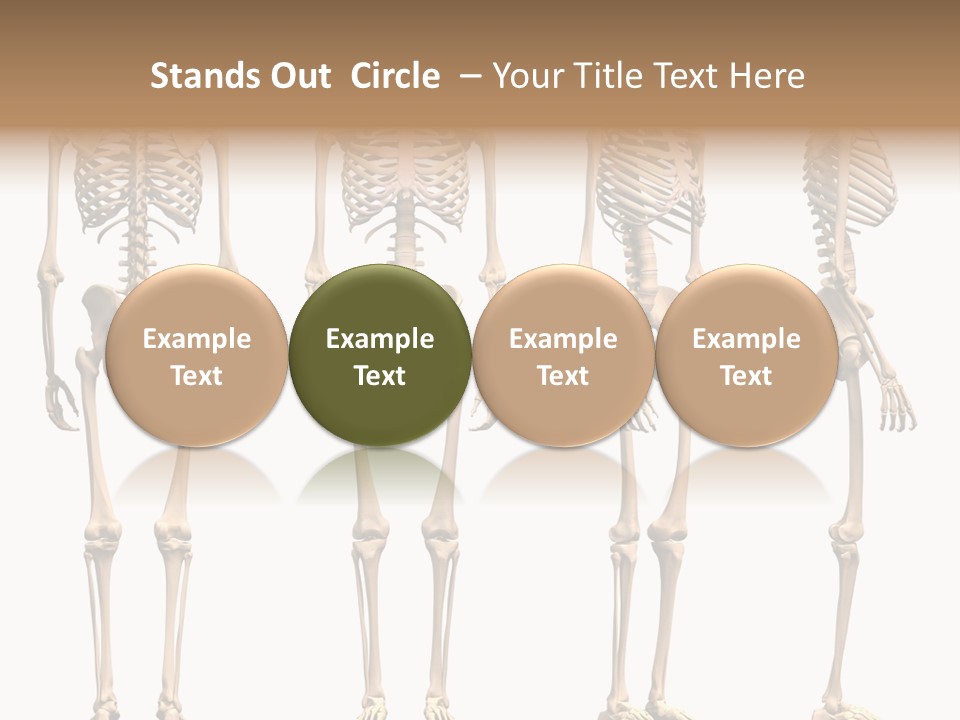 Stands Out Circle – Your Title Text Here

Example Text

Example Text

Example Text

Example Text